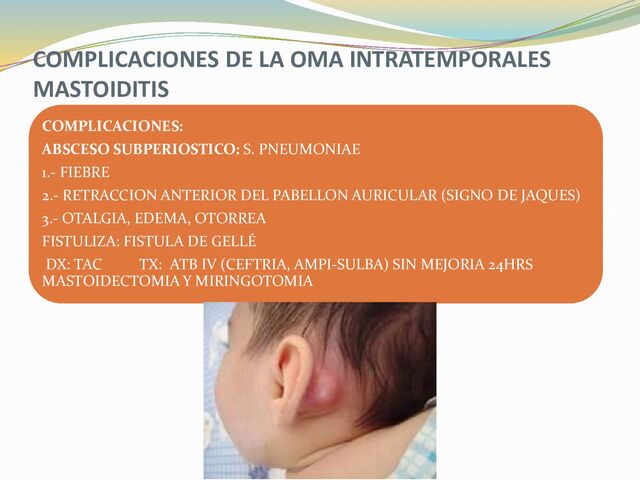 COMPLICACIONES DE LA OMA INTRATEMPORALES MASTOIDITIS

COMPLICACIONES:

ABSCESO SUBPERIOSTICO: S. PNEUMONIAE

1.- FIEBRE

2.- RETRACCION ANTERIOR DEL PABELLON AURICULAR (SIGNO DE JAQUES)

3.- OTALGIA, EDEMA, OTORREA

FISTULIZA: FISTULA DE GELLÉ

DX: TAC TX: ATB IV (CEFTRIA, AMPI-SULBA) SIN MEJORIA 24HRS MASTOIDECTOMIA Y MIRINGOTOMIA